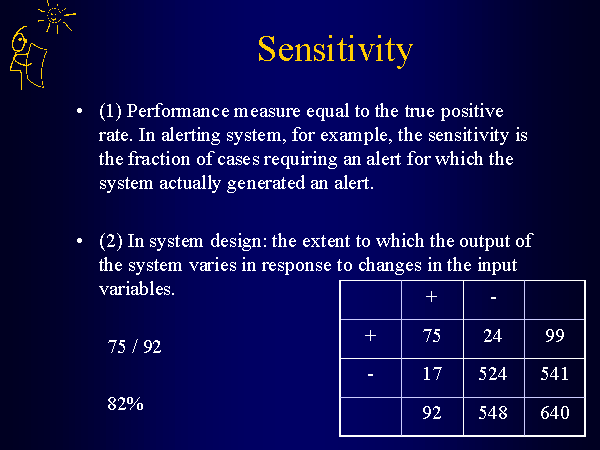 Sensitivity

• (1) Performance measure equal to the true positive rate. In alerting system, for example, the sensitivity is the fraction of cases requiring an alert for which the system actually generated an alert.

• (2) In system design: the extent to which the output of the system varies in response to changes in the input variables.

75 / 92

82%

| | + | - | |
|---|---|---|---|
| + | 75 | 24 | 99 |
| - | 17 | 524 | 541 |
| | 92 | 548 | 640 |